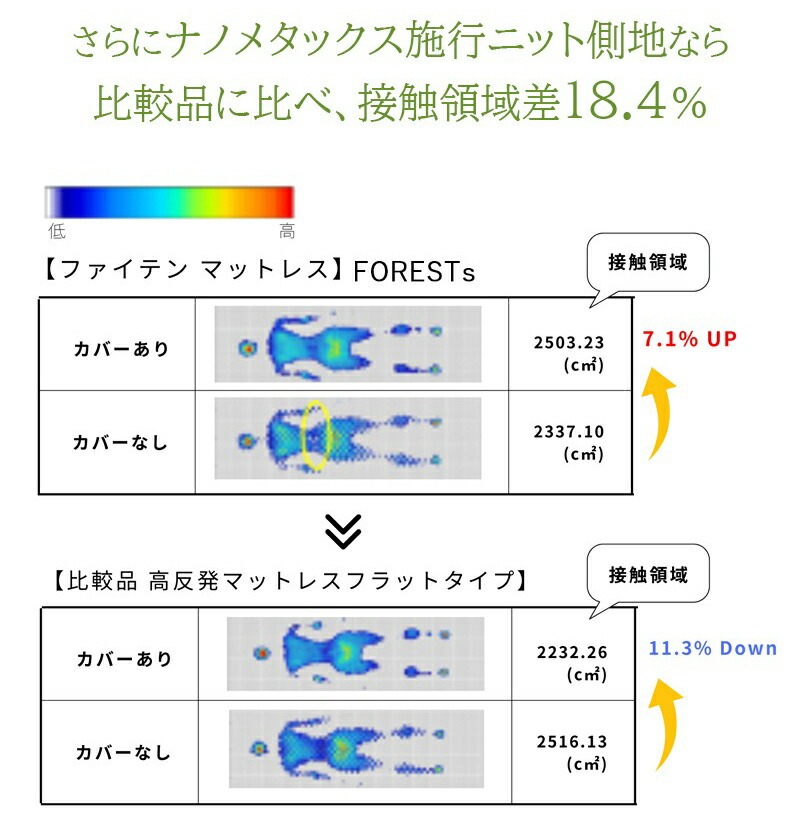 さらにナノメタックス施行ニット側地なら
比較品に比べ、接触領域差18.4%

低
高

【ファイテン マットレス】FORESTs

接触領域

| カバーあり | | 2503.23 (㎠) |
|---|---|---|
| カバーなし | | 2337.10 (㎠) |

7.1% UP

【比較品 高反発マットレスフラットタイプ】

接触領域

| カバーあり | | 2232.26 (㎠) |
|---|---|---|
| カバーなし | | 2516.13 (㎠) |

11.3% Down